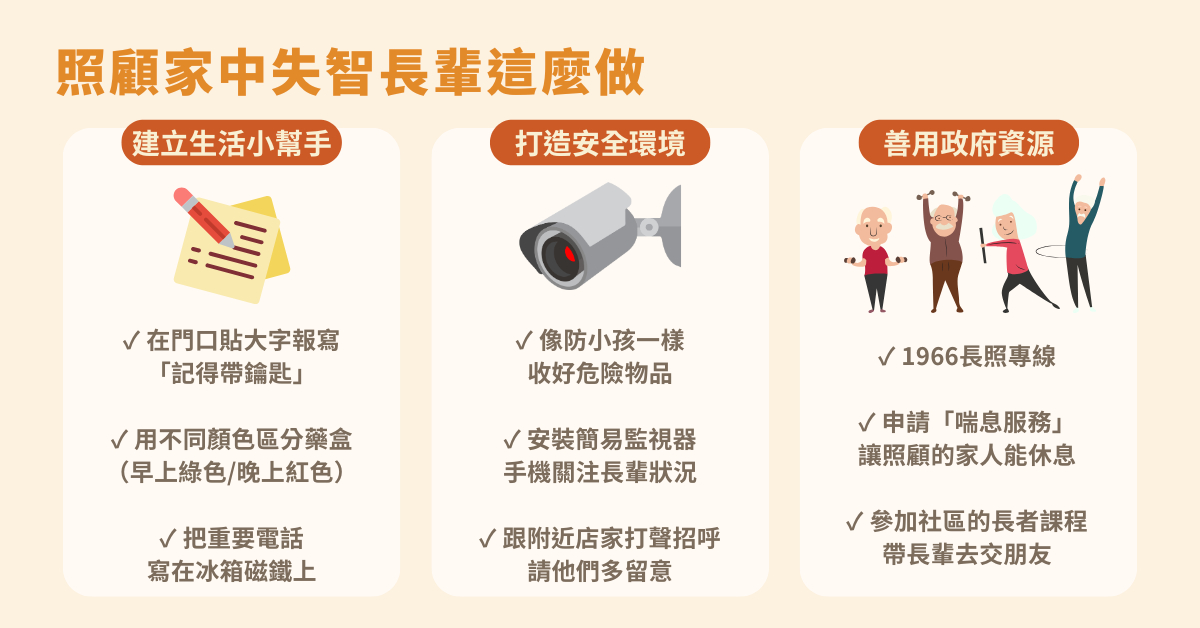 照顧家中失智長輩這麼做

建立生活小幫手

✓ 在門口貼大字報寫「記得帶鑰匙」

✓ 用不同顏色區分藥盒（早上綠色/晚上紅色）

✓ 把重要電話寫在冰箱磁鐵上

打造安全環境

✓ 像防小孩一樣收好危險物品

✓ 安裝簡易監視器手機關注長輩狀況

✓ 跟附近店家打聲招呼請他們多留意

善用政府資源

✓ 1966長照專線

✓ 申請「喘息服務」讓照顧的家人能休息

✓ 參加社區的長者課程帶長輩去交朋友